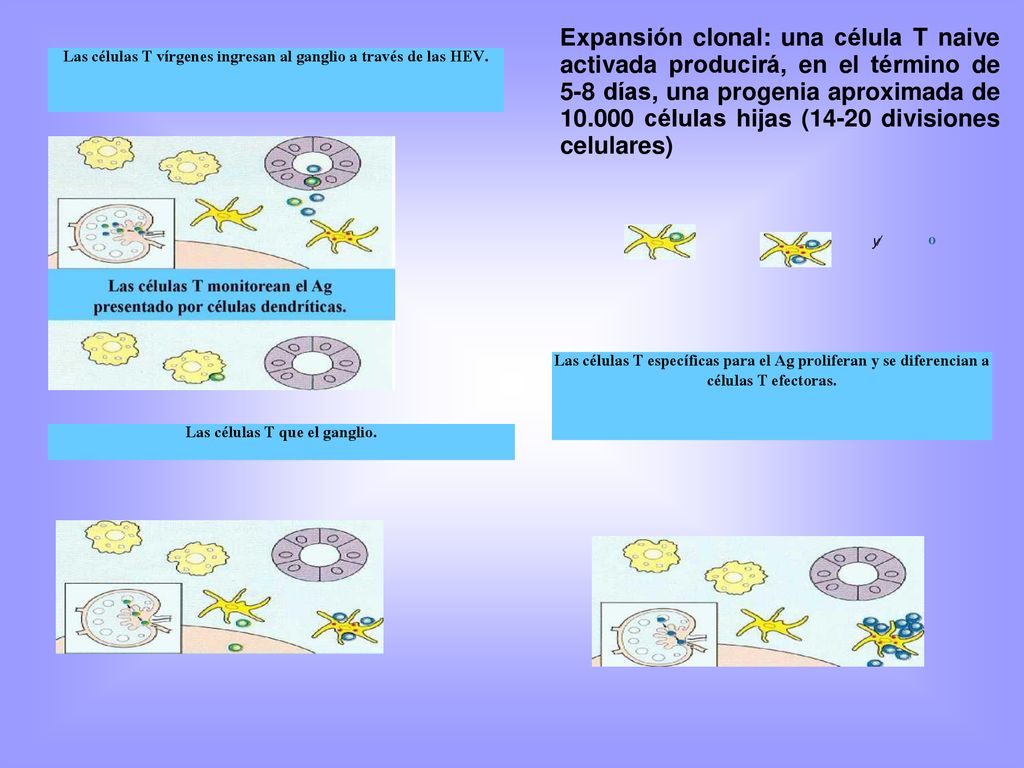 Las células T vírgenes ingresan al ganglio a través de las HEV.

Las células T monitorean el Ag presentado por células dendríticas.

Las células T que el ganglio.

Expansión clonal: una célula T naive activada producirá, en el término de 5-8 días, una progenia aproximada de 10.000 células hijas (14-20 divisiones celulares)

y o

Las células T específicas para el Ag proliferan y se diferencian a células T efectoras.